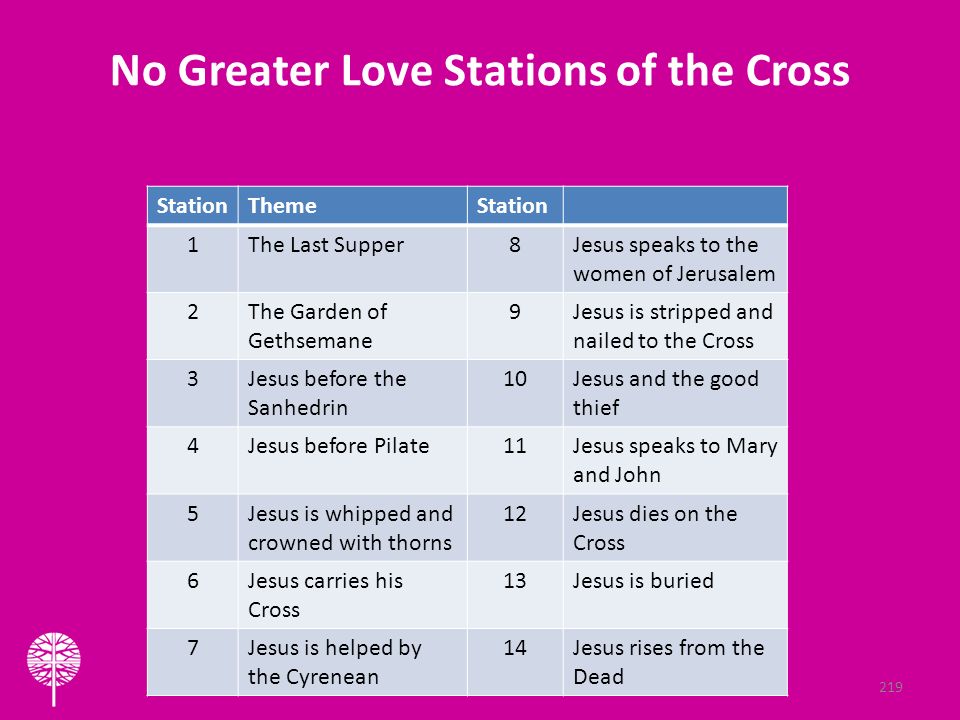 No Greater Love Stations of the Cross

| Station | Theme | Station | |
|---|---|---|---|
| 1 | The Last Supper | 8 | Jesus speaks to the women of Jerusalem |
| 2 | The Garden of Gethsemane | 9 | Jesus is stripped and nailed to the Cross |
| 3 | Jesus before the Sanhedrin | 10 | Jesus and the good thief |
| 4 | Jesus before Pilate | 11 | Jesus speaks to Mary and John |
| 5 | Jesus is whipped and crowned with thorns | 12 | Jesus dies on the Cross |
| 6 | Jesus carries his Cross | 13 | Jesus is buried |
| 7 | Jesus is helped by the Cyrenean | 14 | Jesus rises from the Dead |

219